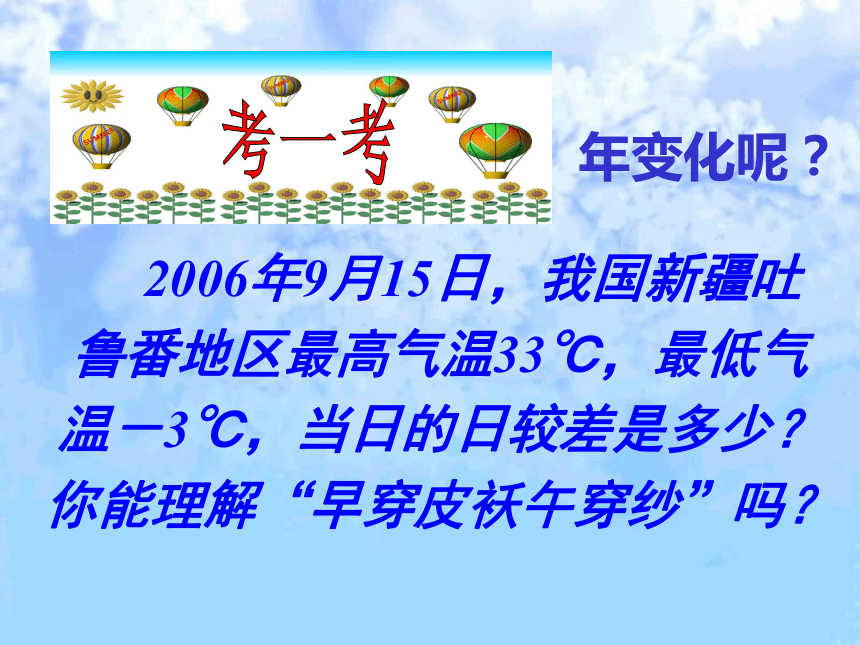 考一考

年变化呢？

2006年9月15日，我国新疆吐鲁番地区最高气温33℃，最低气温－3℃，当日的日较差是多少？你能理解“早穿皮袄午穿纱”吗？